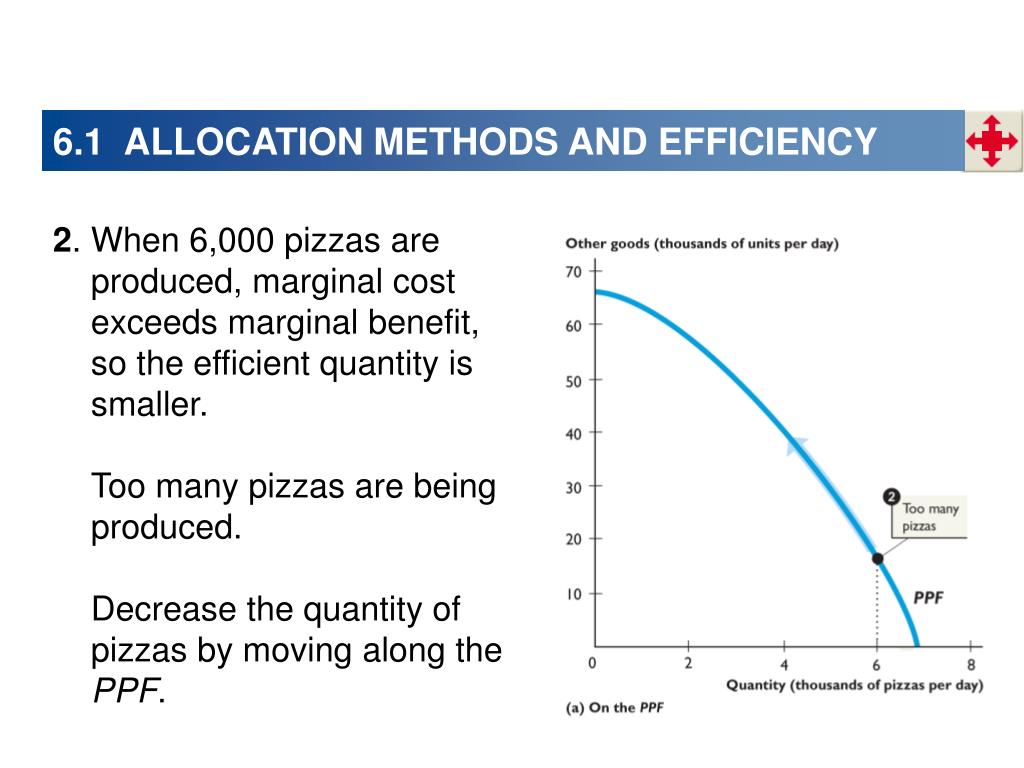 6.1 ALLOCATION METHODS AND EFFICIENCY

2. When 6,000 pizzas are produced, marginal cost exceeds marginal benefit, so the efficient quantity is smaller.

Too many pizzas are being produced.

Decrease the quantity of pizzas by moving along the PPF.

Other goods (thousands of units per day)

70
60
50
40
30
20
10

2 Too many pizzas

PPF

0 2 4 6 8

Quantity (thousands of pizzas per day)

(a) On the PPF